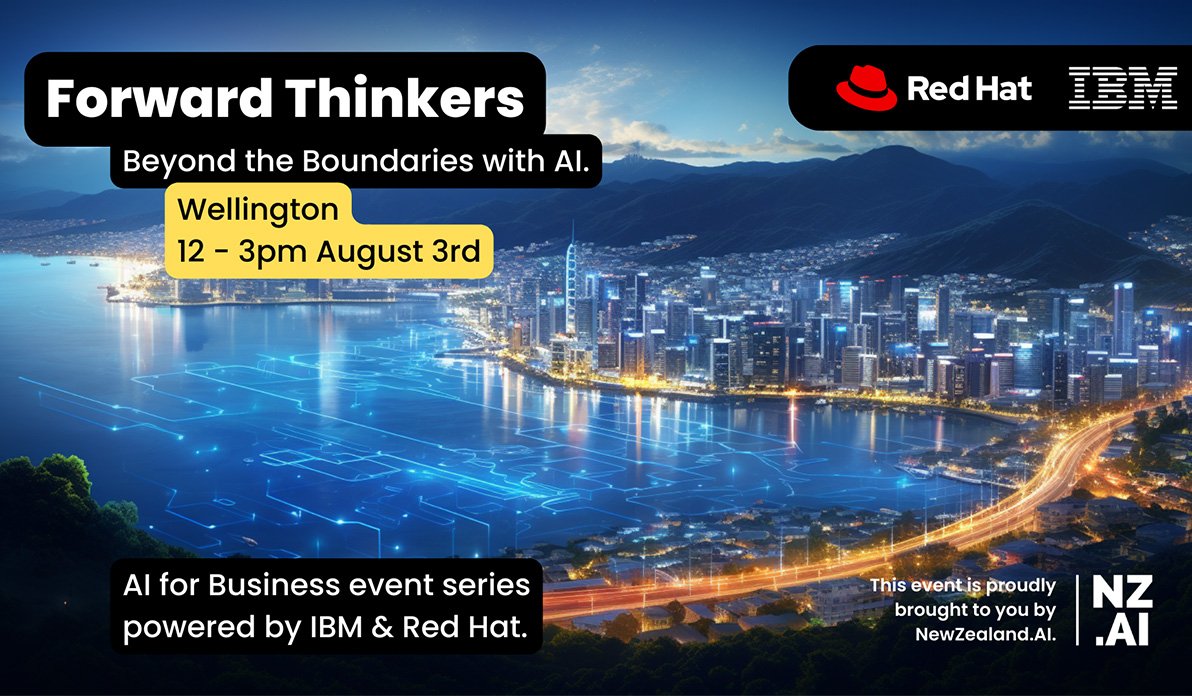 Forward Thinkers
Beyond the Boundaries with AI.
Wellington
12 - 3pm August 3rd

Red Hat IBM

AI for Business event series powered by IBM & Red Hat.

This event is proudly brought to you by NewZealand.AI.

NZ .AI